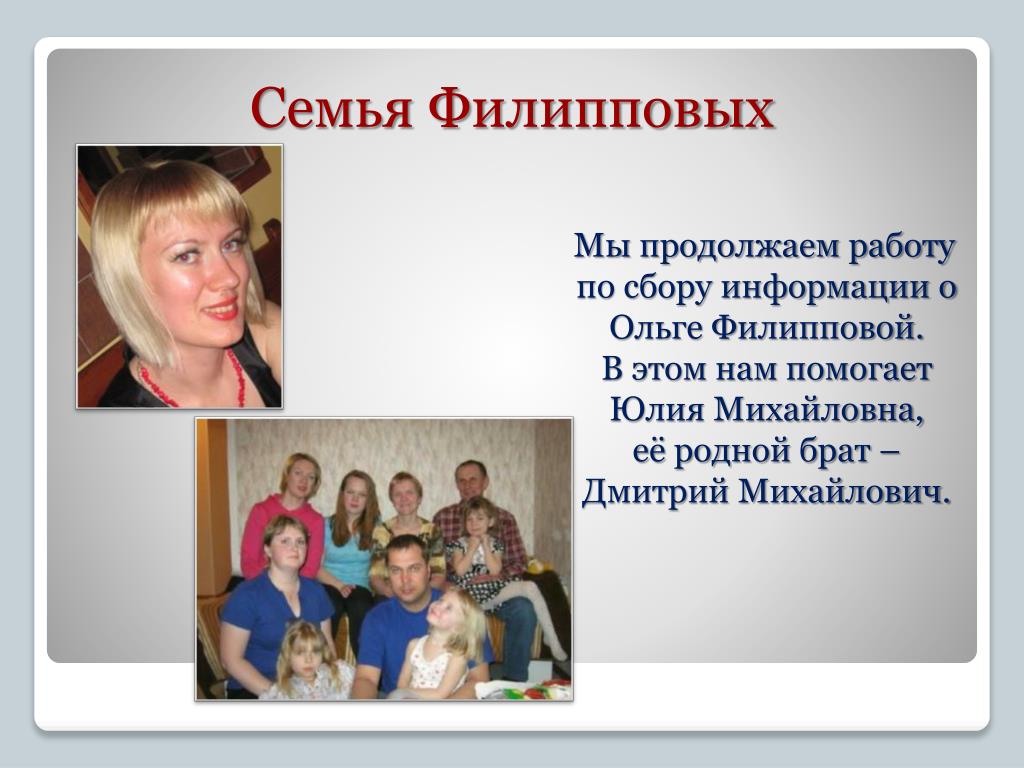 Семья Филипповых

Мы продолжаем работу по сбору информации о Ольге Филипповой.
В этом нам помогает Юлия Михайловна,
её родной брат – Дмитрий Михайлович.